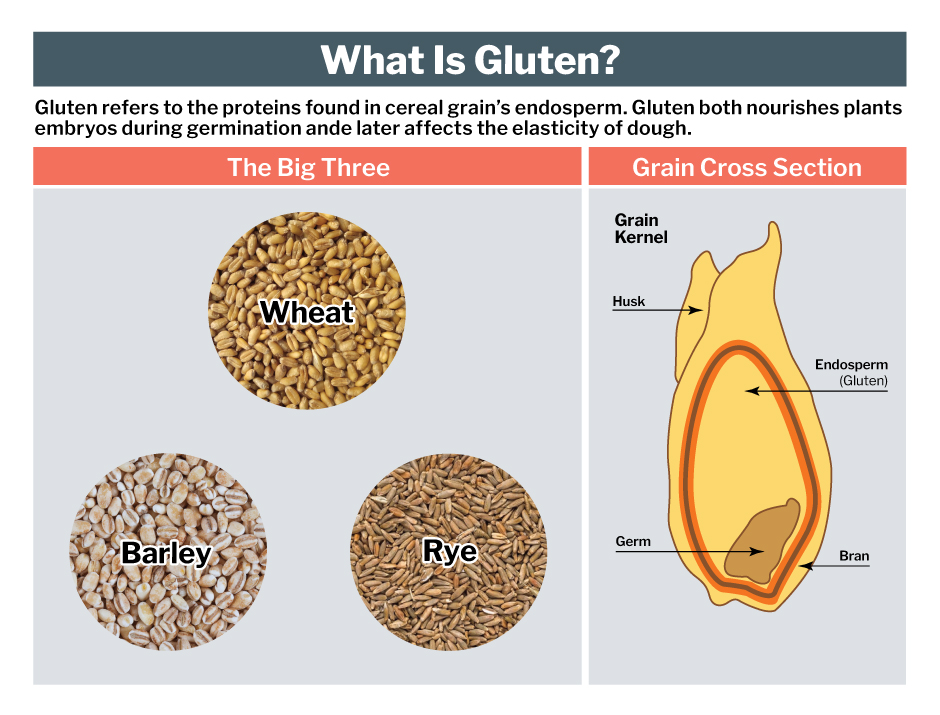 What Is Gluten?

Gluten refers to the proteins found in cereal grain's endosperm. Gluten both nourishes plants embryos during germination ande later affects the elasticity of dough.

The Big Three

Wheat

Barley

Rye

Grain Cross Section

Grain Kernel

Husk

Endosperm (Gluten)

Germ

Bran